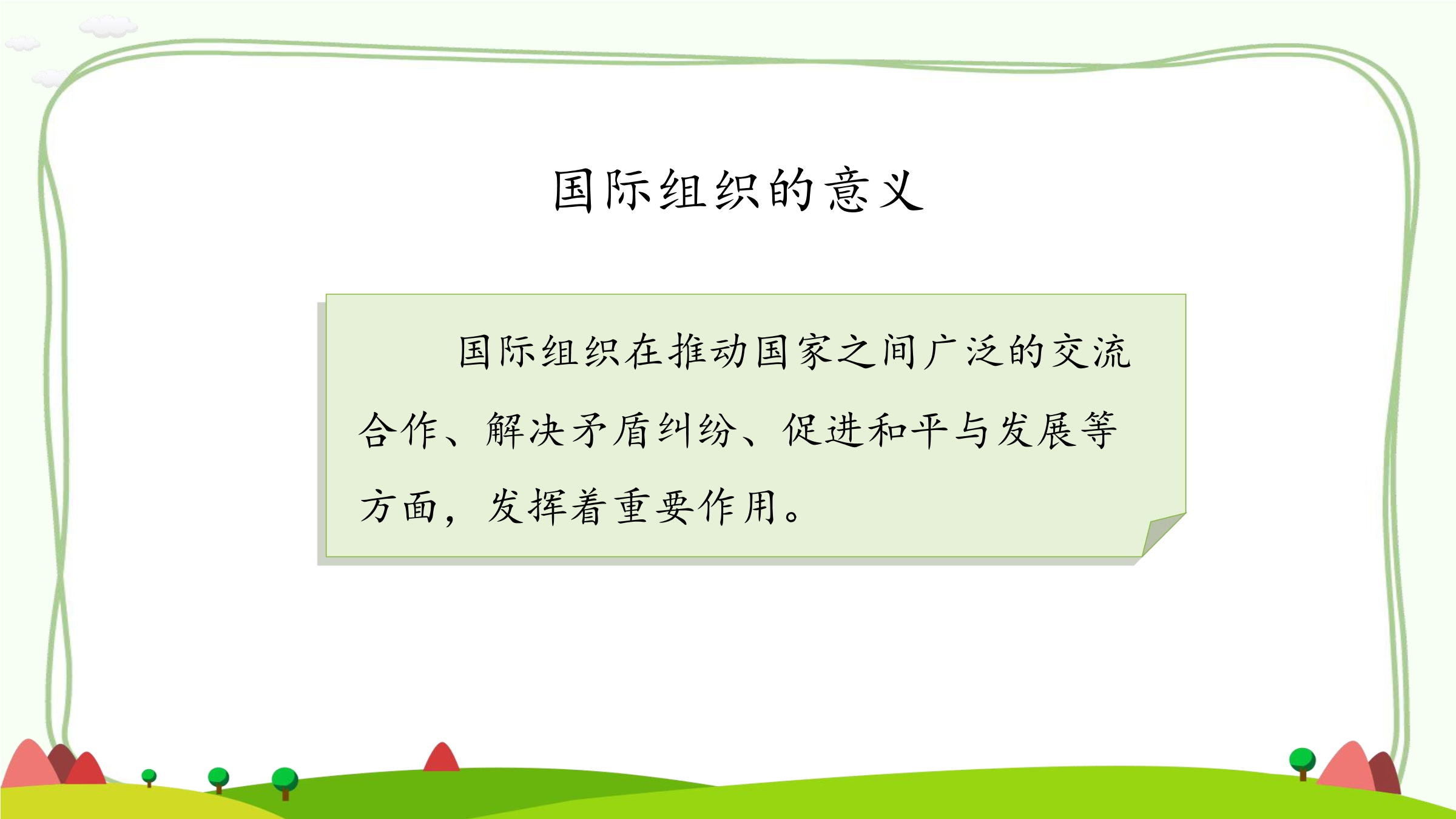 国际组织的意义

国际组织在推动国家之间广泛的交流合作、解决矛盾纠纷、促进和平与发展等方面，发挥着重要作用。